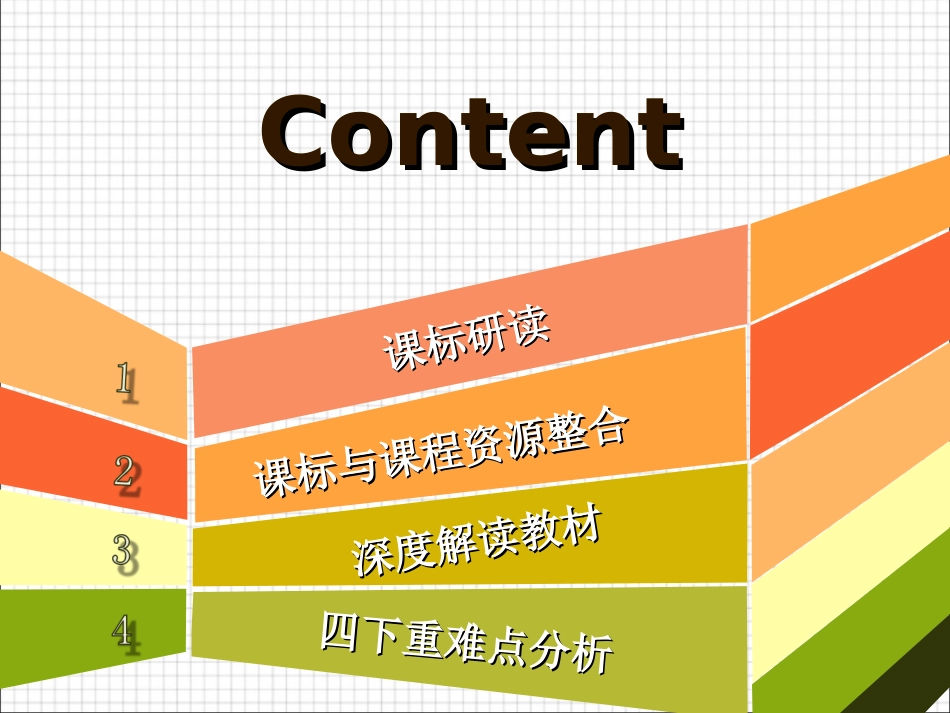 Content

1
课标研读

2
课标与课程资源整合

3
深度解读教材

4
四下重难点分析